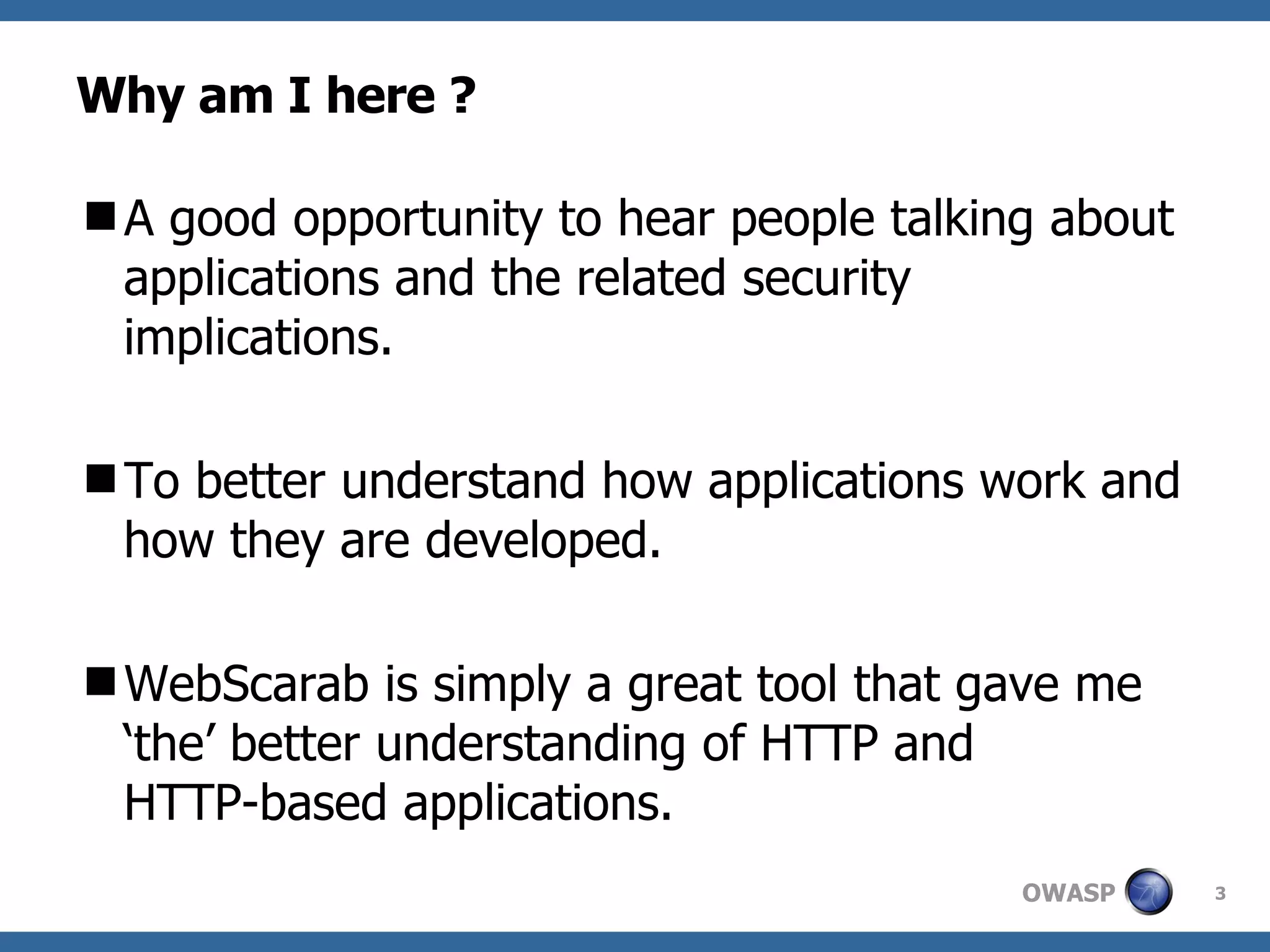 Why am I here ?

■ A good opportunity to hear people talking about applications and the related security implications.

■ To better understand how applications work and how they are developed.

■ WebScarab is simply a great tool that gave me ‘the’ better understanding of HTTP and HTTP-based applications.

OWASP

3